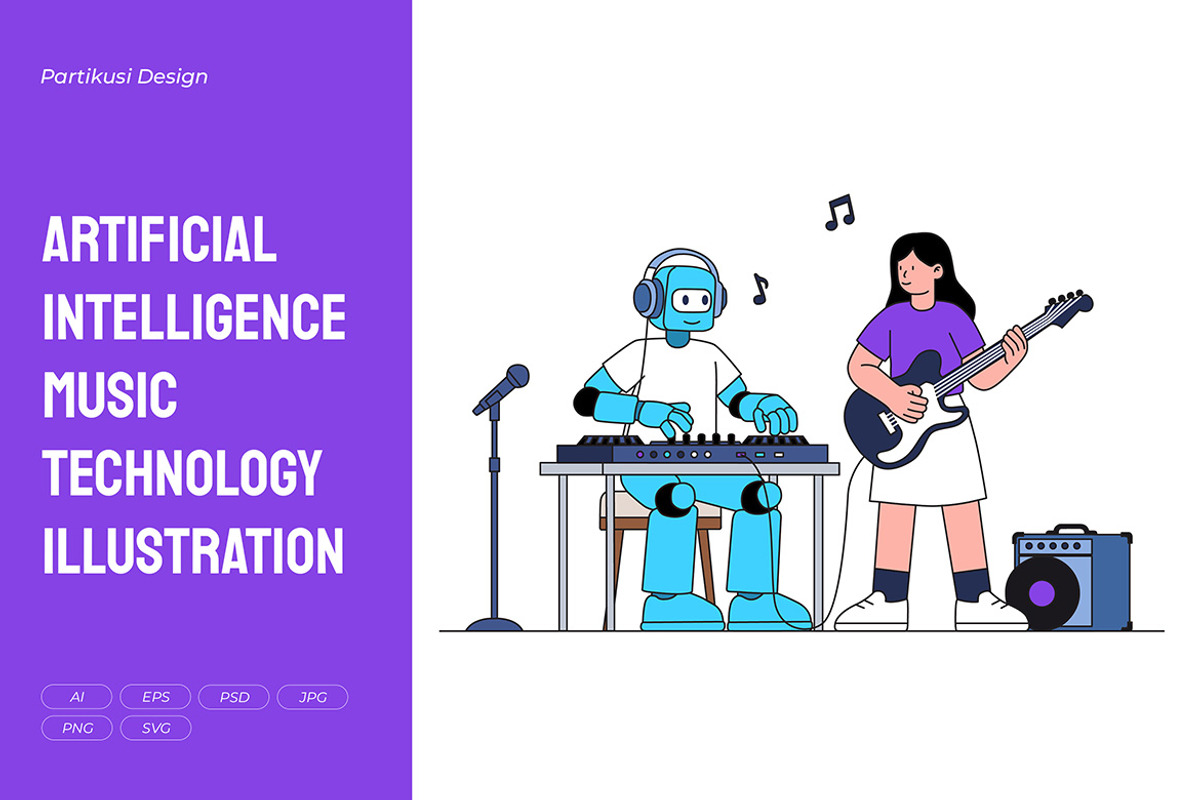 Partikusi Design

ARTIFICIAL INTELLIGENCE MUSIC TECHNOLOGY ILLUSTRATION

AI EPS PSD JPG PNG SVG